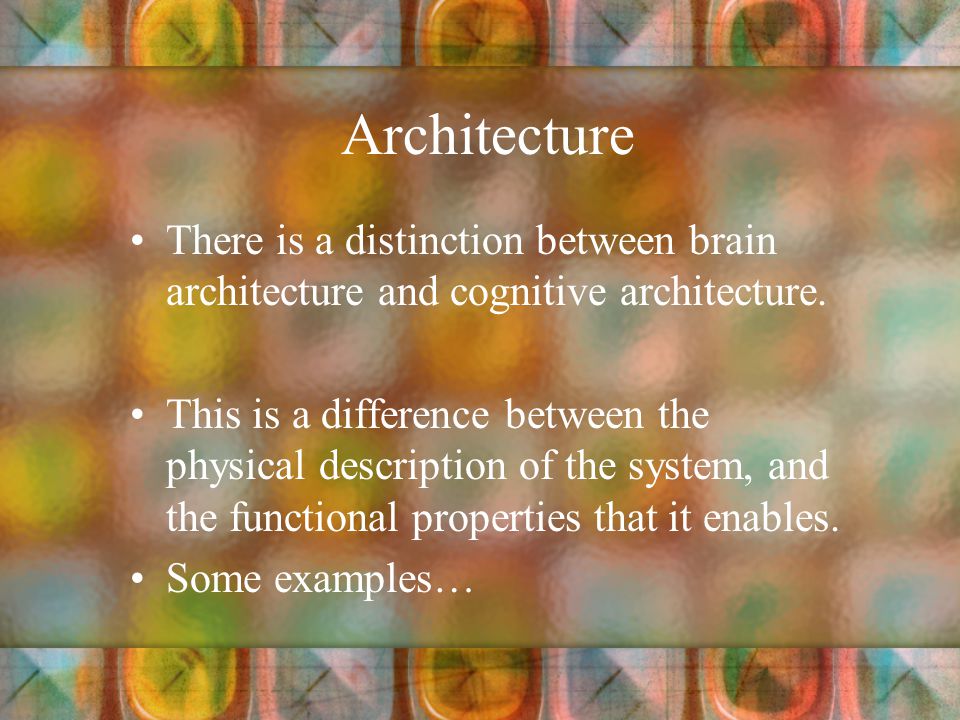 Architecture

• There is a distinction between brain architecture and cognitive architecture.

• This is a difference between the physical description of the system, and the functional properties that it enables.
• Some examples…